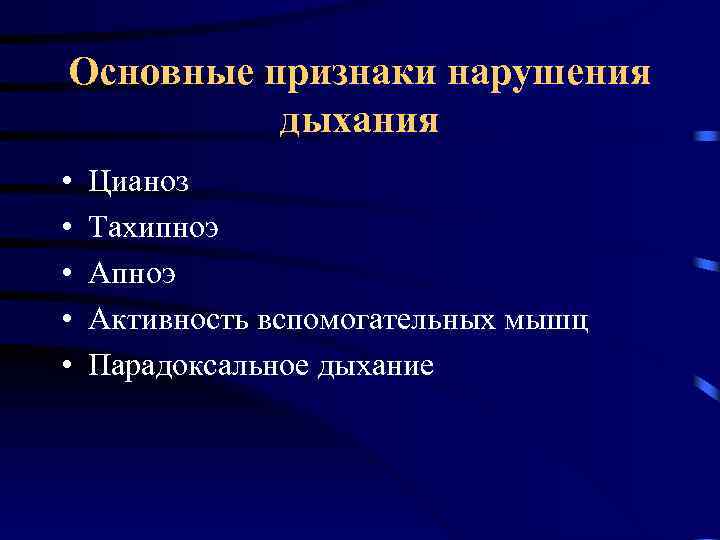 Основные признаки нарушения дыхания

• Цианоз
• Тахипноэ
• Апноэ
• Активность вспомогательных мышц
• Парадоксальное дыхание